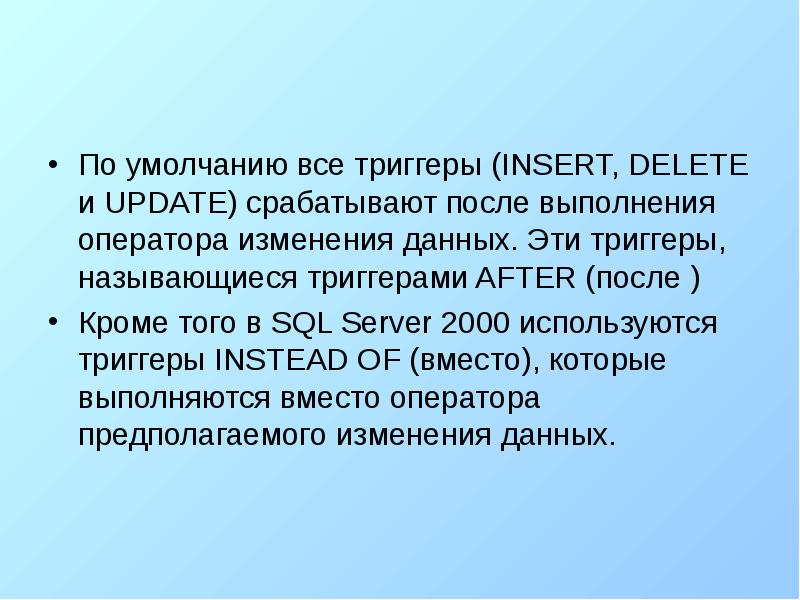 • По умолчанию все триггеры (INSERT, DELETE и UPDATE) срабатывают после выполнения оператора изменения данных. Эти триггеры, называющиеся триггерами AFTER (после )

• Кроме того в SQL Server 2000 используются триггеры INSTEAD OF (вместо), которые выполняются вместо оператора предполагаемого изменения данных.